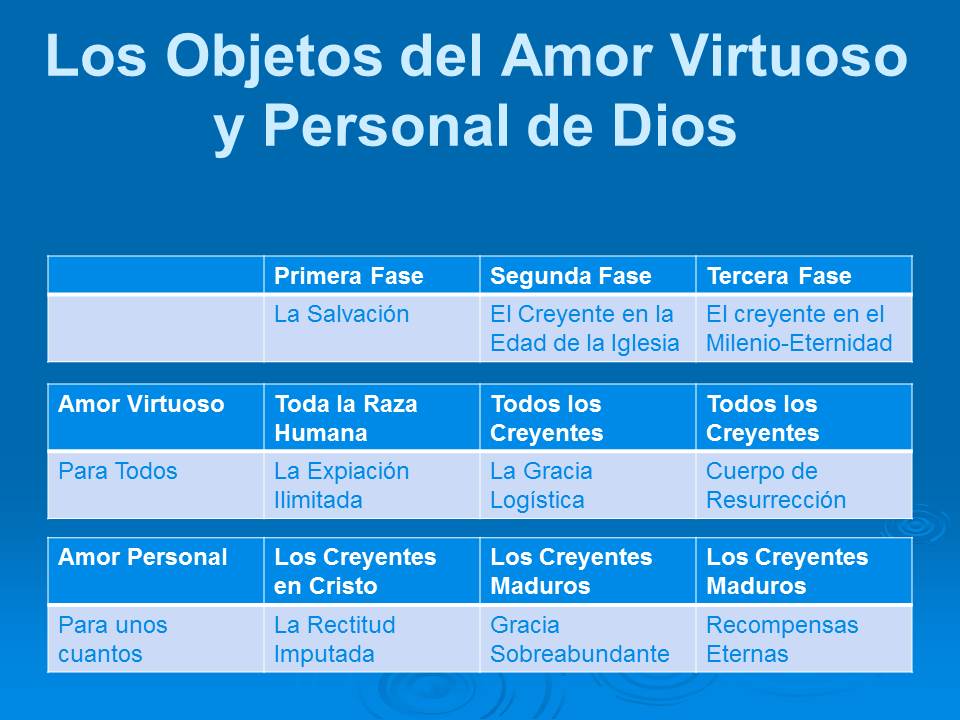 Los Objetos del Amor Virtuoso y Personal de Dios

| | Primera Fase | Segunda Fase | Tercera Fase |
|---|---|---|---|
| | La Salvación | El Creyente en la Edad de la Iglesia | El creyente en el Milenio-Eternidad |

| Amor Virtuoso | Toda la Raza Humana | Todos los Creyentes | Todos los Creyentes |
|---|---|---|---|
| Para Todos | La Expiación Ilimitada | La Gracia Logística | Cuerpo de Resurrección |

| Amor Personal | Los Creyentes en Cristo | Los Creyentes Maduros | Los Creyentes Maduros |
|---|---|---|---|
| Para unos cuantos | La Rectitud Imputada | Gracia Sobreabundante | Recompensas Eternas |